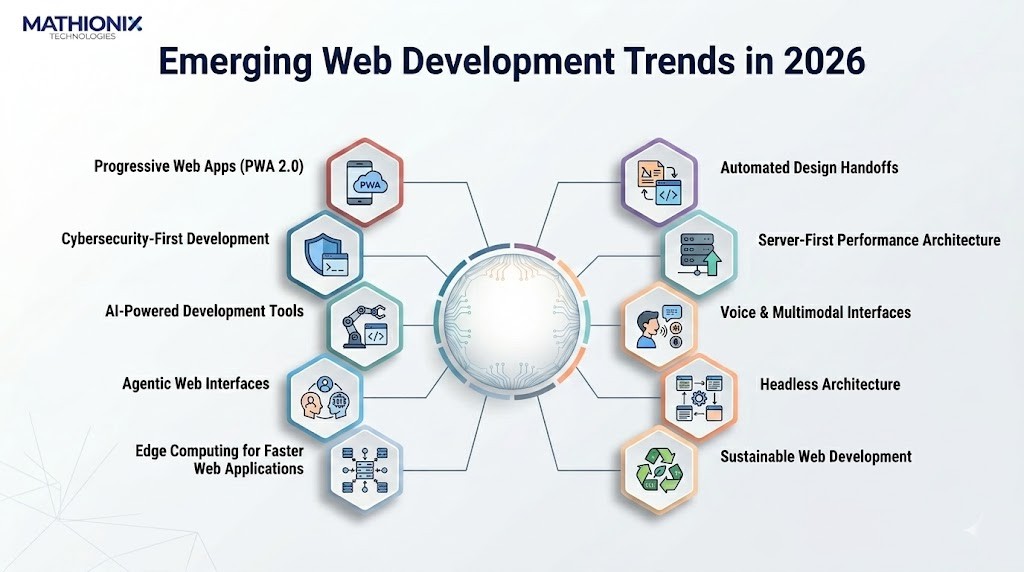 MATHIONIX
TECHNOLOGIES

Emerging Web Development Trends in 2026

Progressive Web Apps (PWA 2.0)

PWA

Cybersecurity-First Development

AI-Powered Development Tools

Agentic Web Interfaces

Edge Computing for Faster Web Applications

Automated Design Handoffs

Server-First Performance Architecture

Voice & Multimodal Interfaces

Headless Architecture

Sustainable Web Development